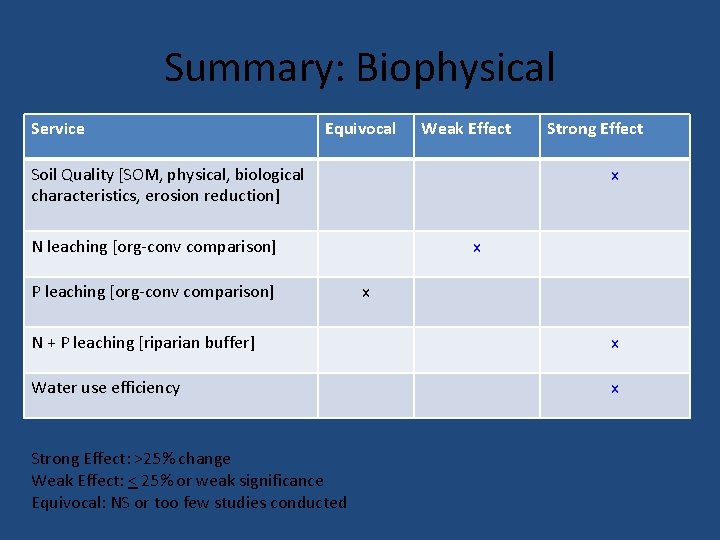 Summary: Biophysical

| Service | Equivocal | Weak Effect | Strong Effect |
|---|---|---|---|
| Soil Quality [SOM, physical, biological characteristics, erosion reduction] | | | x |
| N leaching [org-conv comparison] | | x | |
| P leaching [org-conv comparison] | x | | |
| N + P leaching [riparian buffer] | | | x |
| Water use efficiency | | | x |

Strong Effect: >25% change
Weak Effect: $\leq$ 25% or weak significance
Equivocal: NS or too few studies conducted